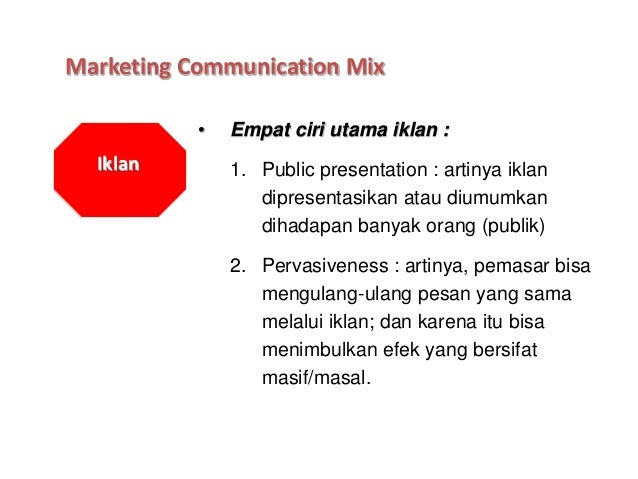 Marketing Communication Mix

Iklan

• Empat ciri utama iklan :

1. Public presentation : artinya iklan dipresentasikan atau diumumkan dihadapan banyak orang (publik)

2. Pervasiveness : artinya, pemasar bisa mengulang-ulang pesan yang sama melalui iklan; dan karena itu bisa menimbulkan efek yang bersifat masif/masal.